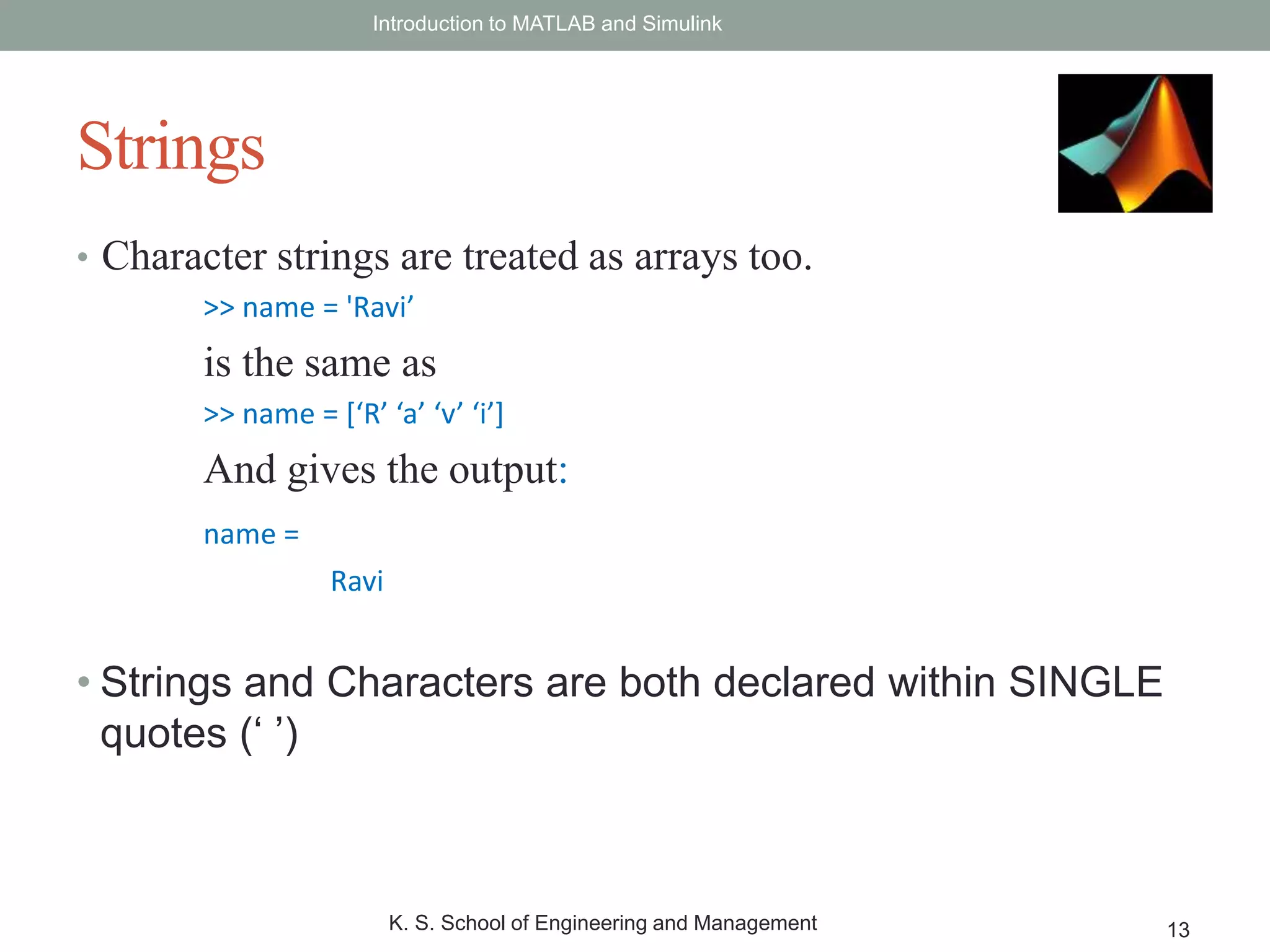 Introduction to MATLAB and Simulink

Strings

• Character strings are treated as arrays too.

>> name = 'Ravi’

is the same as

>> name = [‘R’ ‘a’ ‘v’ ‘i’]

And gives the output:

name =

Ravi

• Strings and Characters are both declared within SINGLE quotes (‘ ’)

K. S. School of Engineering and Management

13